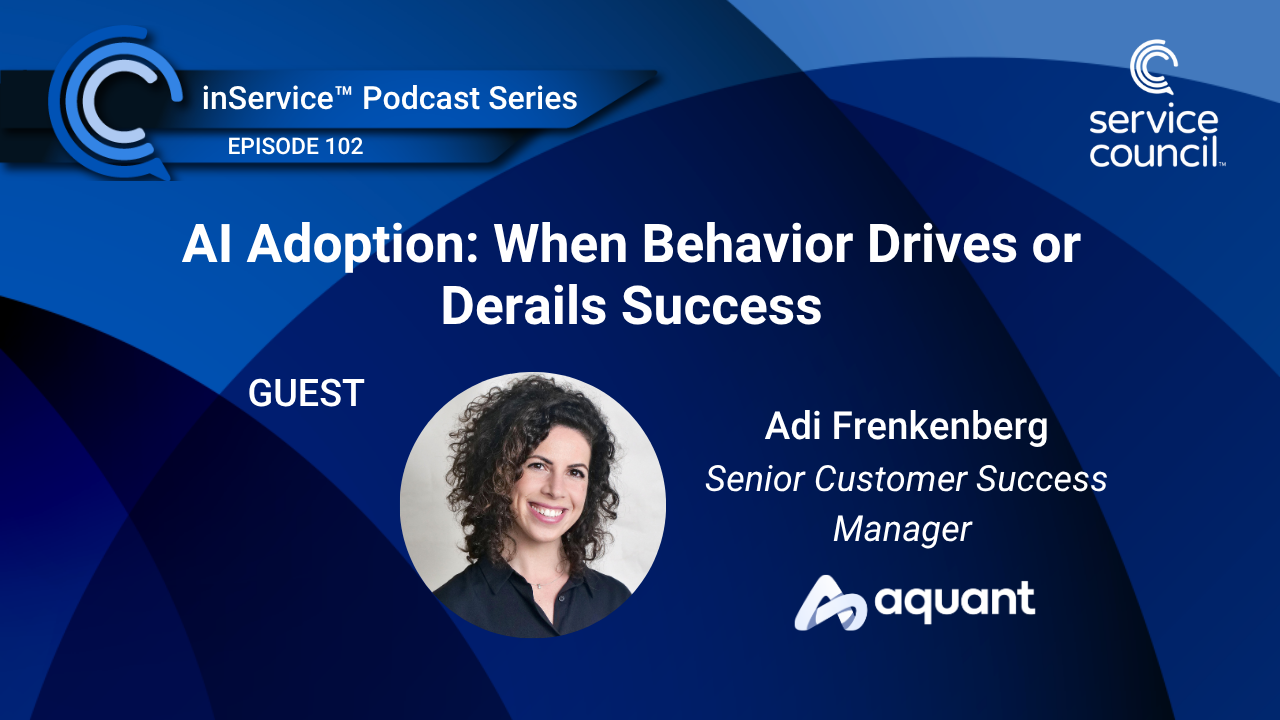 inService™ Podcast Series
EPISODE 102

service council™

AI Adoption: When Behavior Drives or Derails Success

GUEST

Adi Frenkenberg
Senior Customer Success Manager

aquant